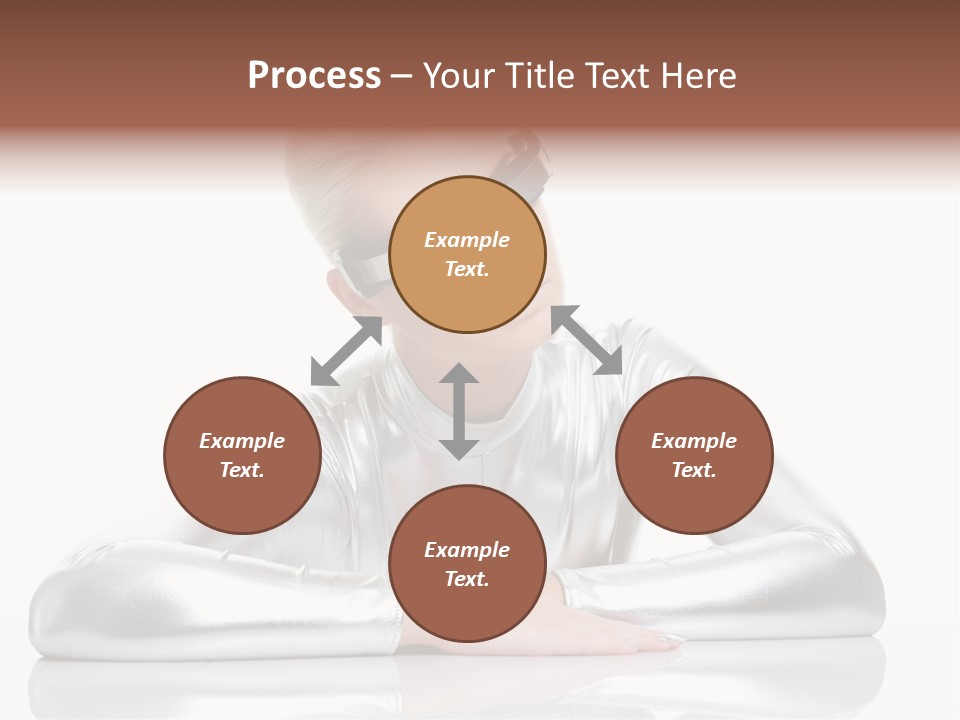 Process – Your Title Text Here

Example Text.

Example Text.

Example Text.

Example Text.